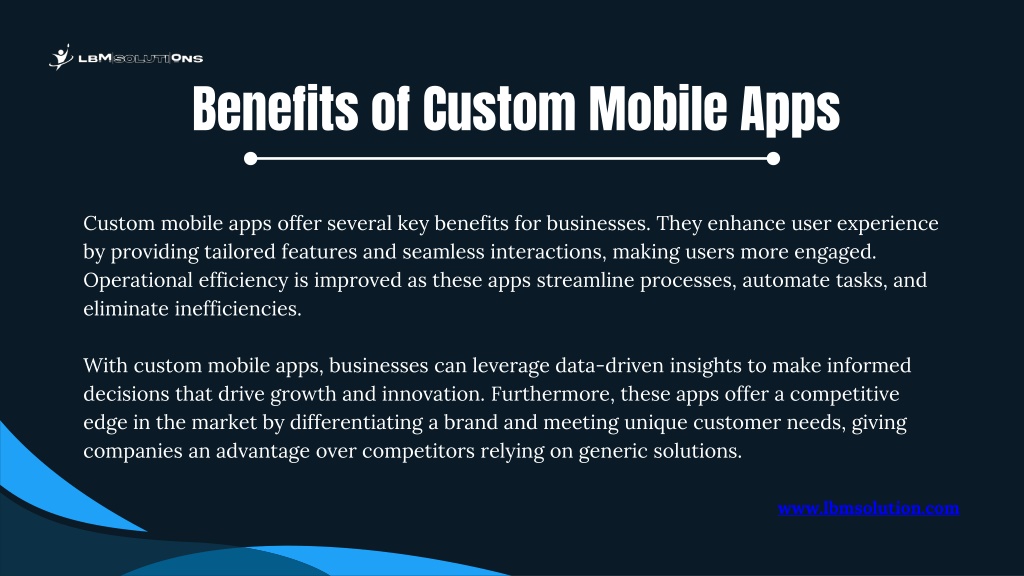 LBMSOLUTIONS

Benefits of Custom Mobile Apps

Custom mobile apps offer several key benefits for businesses. They enhance user experience by providing tailored features and seamless interactions, making users more engaged. Operational efficiency is improved as these apps streamline processes, automate tasks, and eliminate inefficiencies.

With custom mobile apps, businesses can leverage data-driven insights to make informed decisions that drive growth and innovation. Furthermore, these apps offer a competitive edge in the market by differentiating a brand and meeting unique customer needs, giving companies an advantage over competitors relying on generic solutions.

www.lbmsolution.com